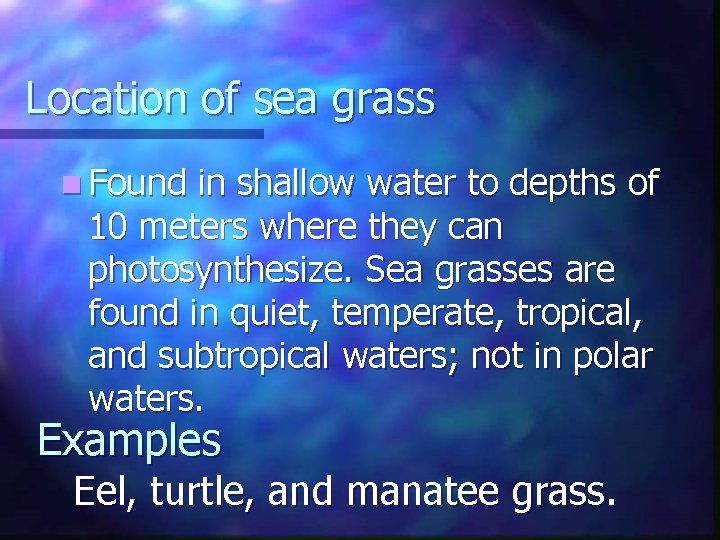 Location of sea grass

Found in shallow water to depths of 10 meters where they can photosynthesize. Sea grasses are found in quiet, temperate, tropical, and subtropical waters; not in polar waters.

Examples

Eel, turtle, and manatee grass.